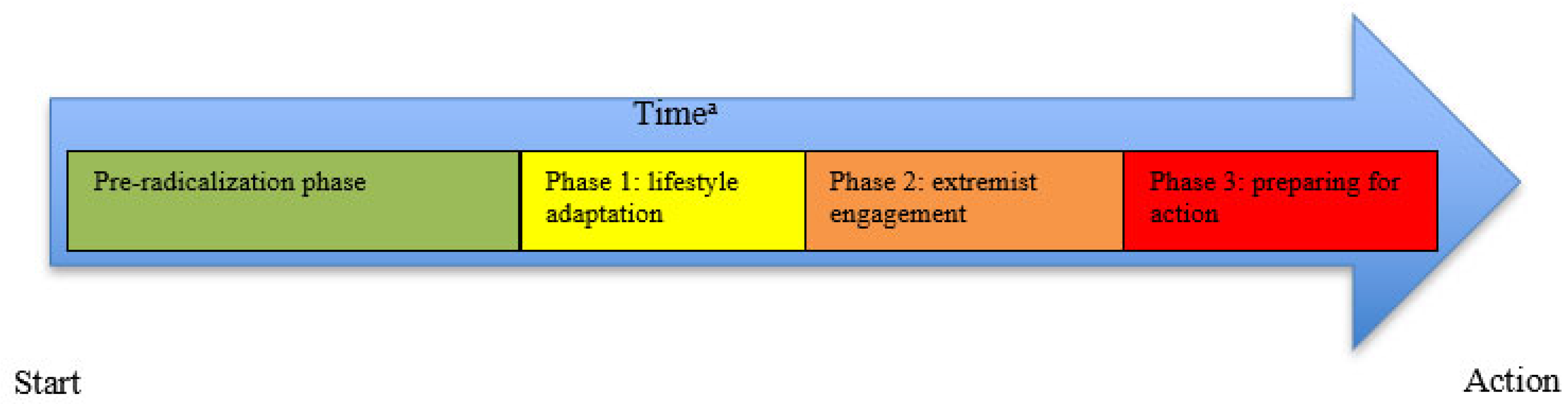 Time$^a$

Pre-radicalization phase

Phase 1: lifestyle adaptation

Phase 2: extremist engagement

Phase 3: preparing for action

Start

Action